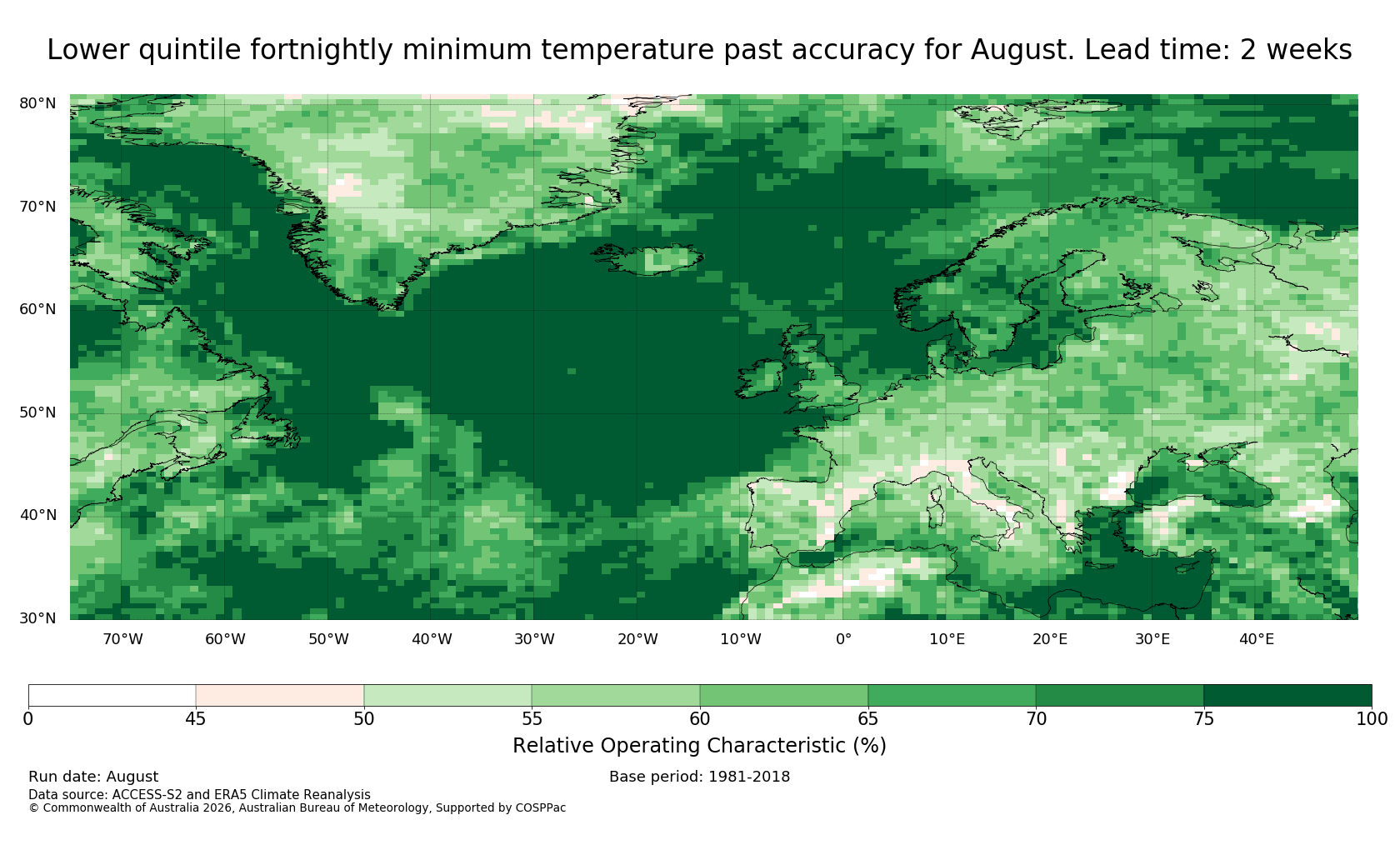 Lower quintile fortnightly minimum temperature past accuracy for August. Lead time: 2 weeks

80°N
70°N
60°N
50°N
40°N
30°N

70°W 60°W 50°W 40°W 30°W 20°W 10°W 0° 10°E 20°E 30°E 40°E

0 45 50 55 60 65 70 75 100

Relative Operating Characteristic (%)

Run date: August

Base period: 1981-2018

Data source: ACCESS-S2 and ERA5 Climate Reanalysis
© Commonwealth of Australia 2026, Australian Bureau of Meteorology, Supported by COSPPac